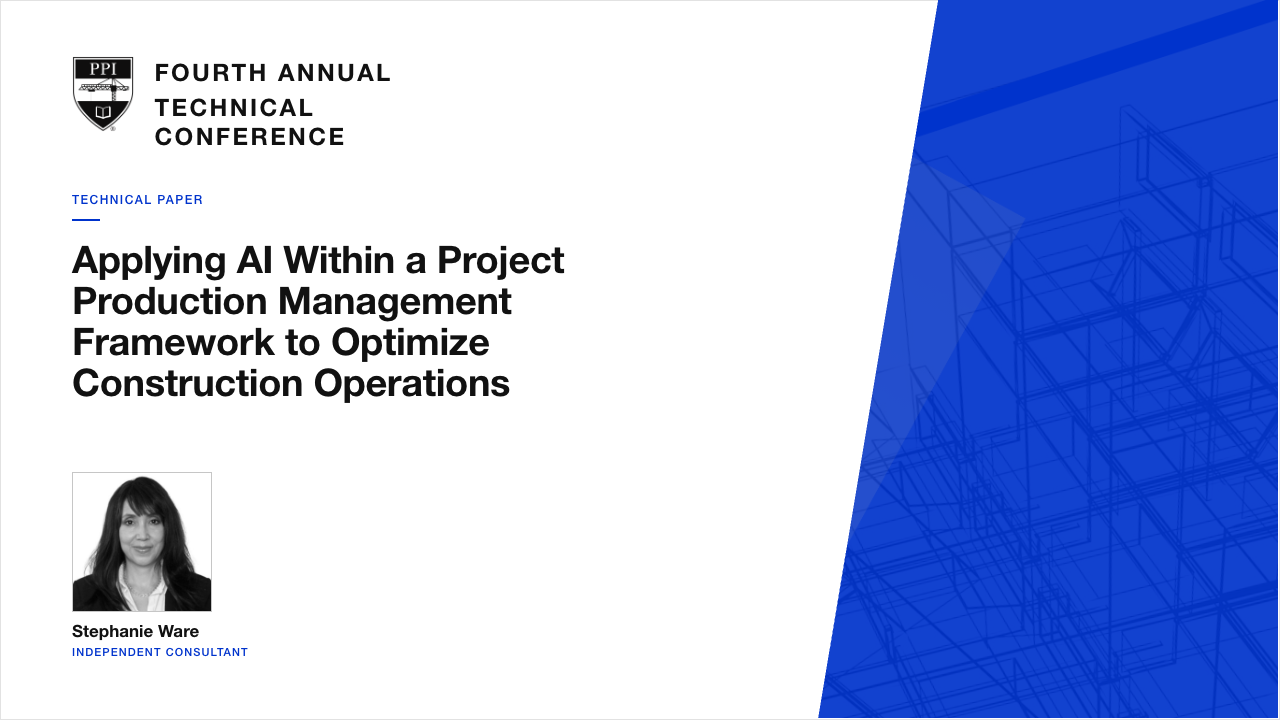 PPI

FOURTH ANNUAL
TECHNICAL
CONFERENCE

TECHNICAL PAPER

Applying AI Within a Project Production Management Framework to Optimize Construction Operations

Stephanie Ware
INDEPENDENT CONSULTANT